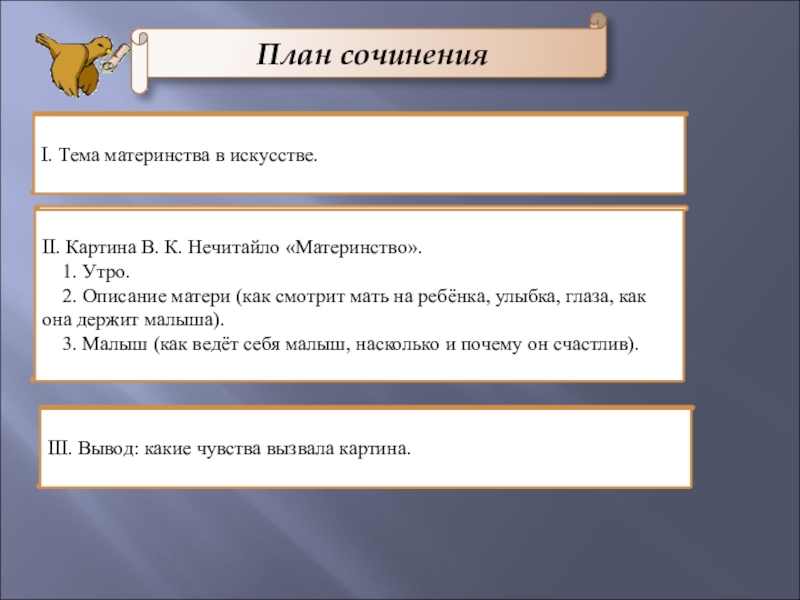 План сочинения

I. Тема материнства в искусстве.

II. Картина В. К. Нечитайло «Материнство».
1. Утро.
2. Описание матери (как смотрит мать на ребёнка, улыбка, глаза, как она держит малыша).
3. Малыш (как ведёт себя малыш, насколько и почему он счастлив).

III. Вывод: какие чувства вызвала картина.